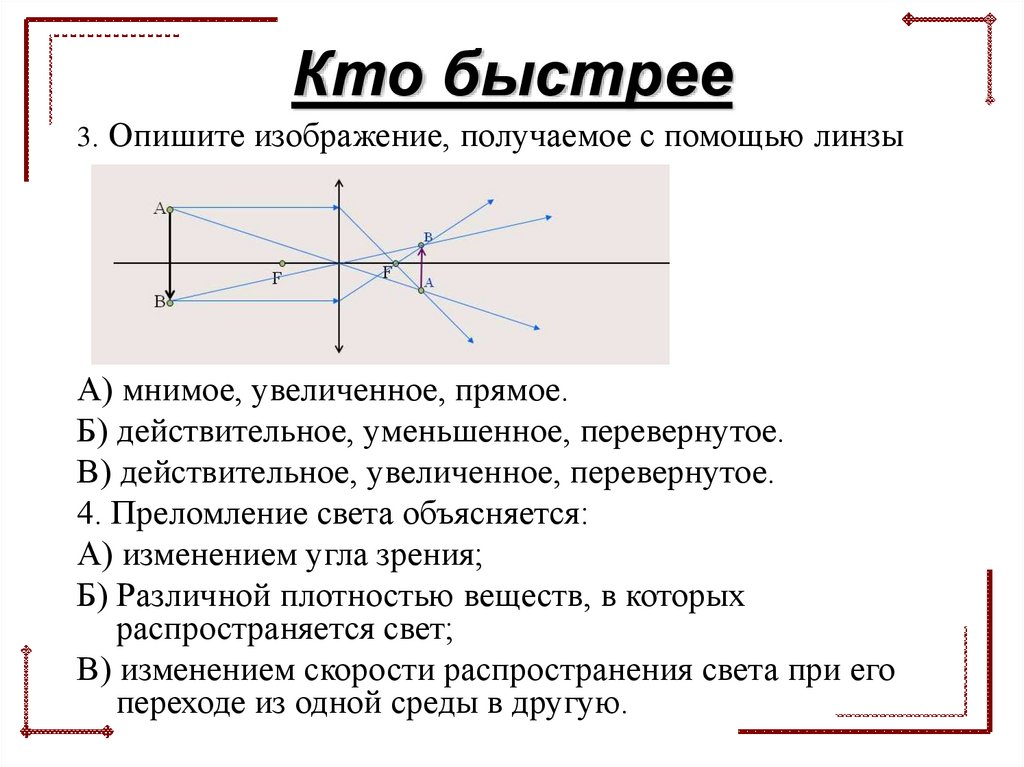 Кто быстрее

3. Опишите изображение, получаемое с помощью линзы

A
B
F
F
B
A

А) мнимое, увеличенное, прямое.

Б) действительное, уменьшенное, перевернутое.

В) действительное, увеличенное, перевернутое.

4. Преломление света объясняется:

А) изменением угла зрения;

Б) Различной плотностью веществ, в которых распространяется свет;

В) изменением скорости распространения света при его переходе из одной среды в другую.